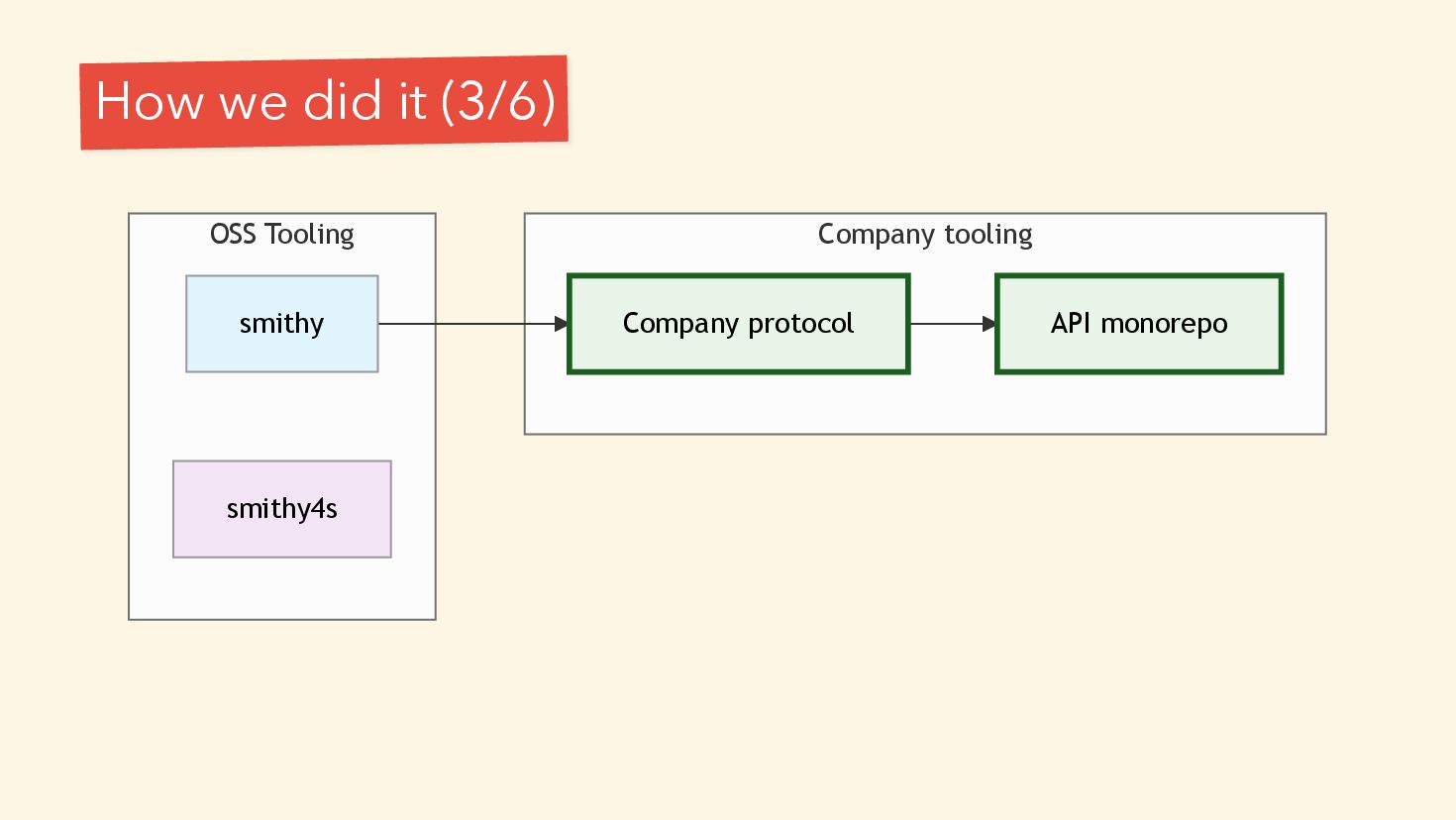 How we did it (3/6)

OSS Tooling

smithy

smithy4s

Company tooling

Company protocol

API monorepo